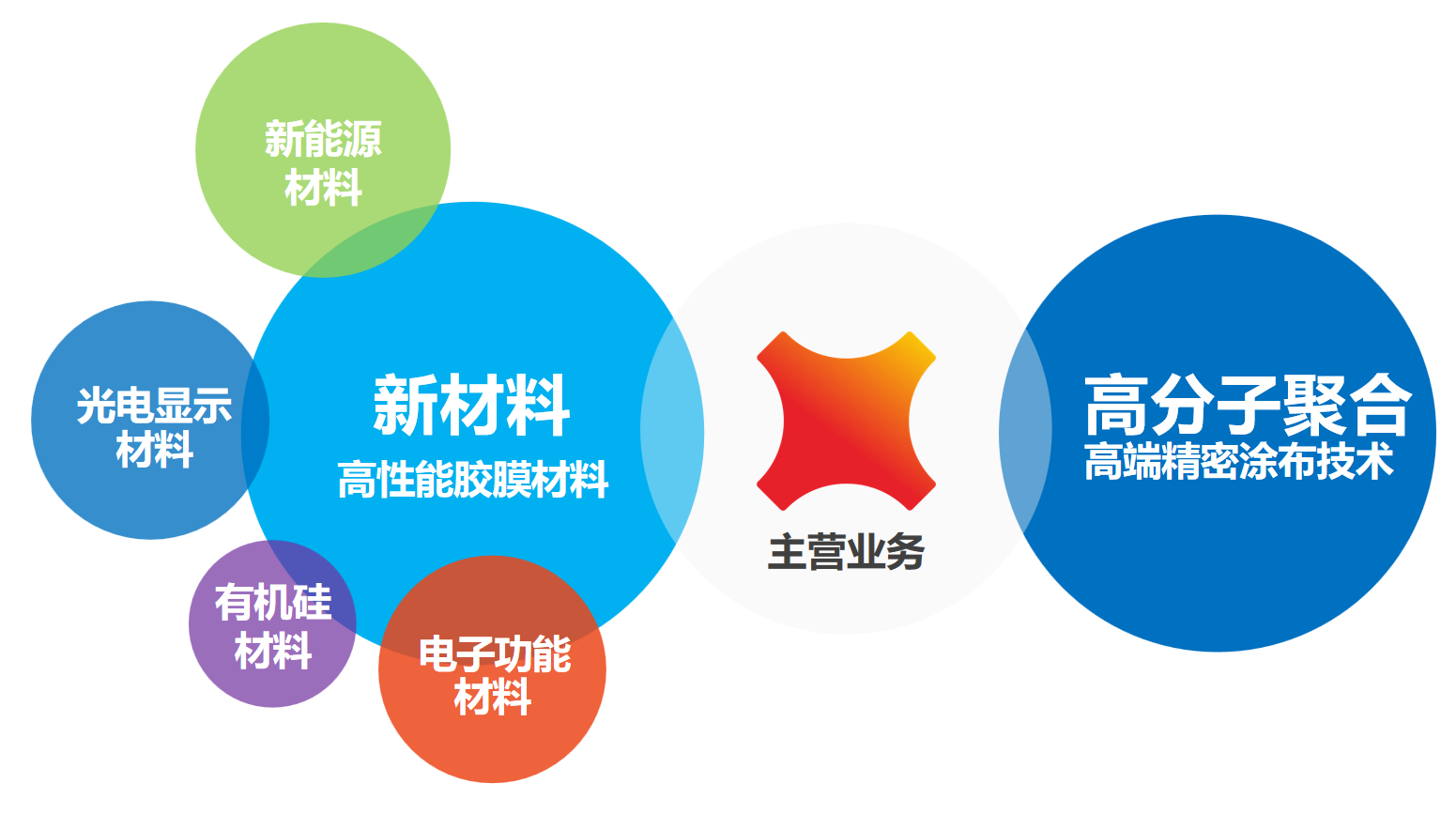 新能源
材料

光电显示
材料

新材料
高性能胶膜材料

有机硅
材料

电子功能
材料

主营业务

高分子聚合
高端精密涂布技术